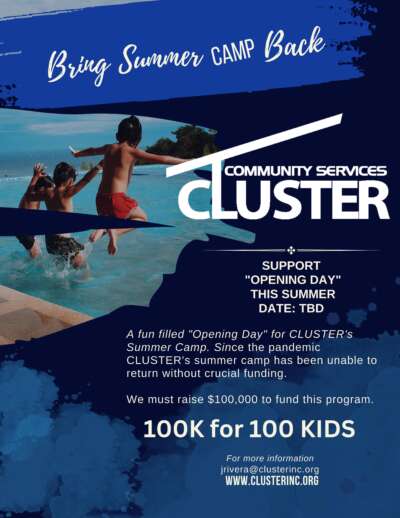 Bring Summer CAMP Back

COMMUNITY SERVICES
CLUSTER

SUPPORT
"OPENING DAY"
THIS SUMMER
DATE: TBD

A fun filled "Opening Day" for CLUSTER's Summer Camp. Since the pandemic CLUSTER's summer camp has been unable to return without crucial funding.

We must raise $100,000 to fund this program.

100K for 100 KIDS

For more information
jrivera@clusterinc.org
WWW.CLUSTERINC.ORG